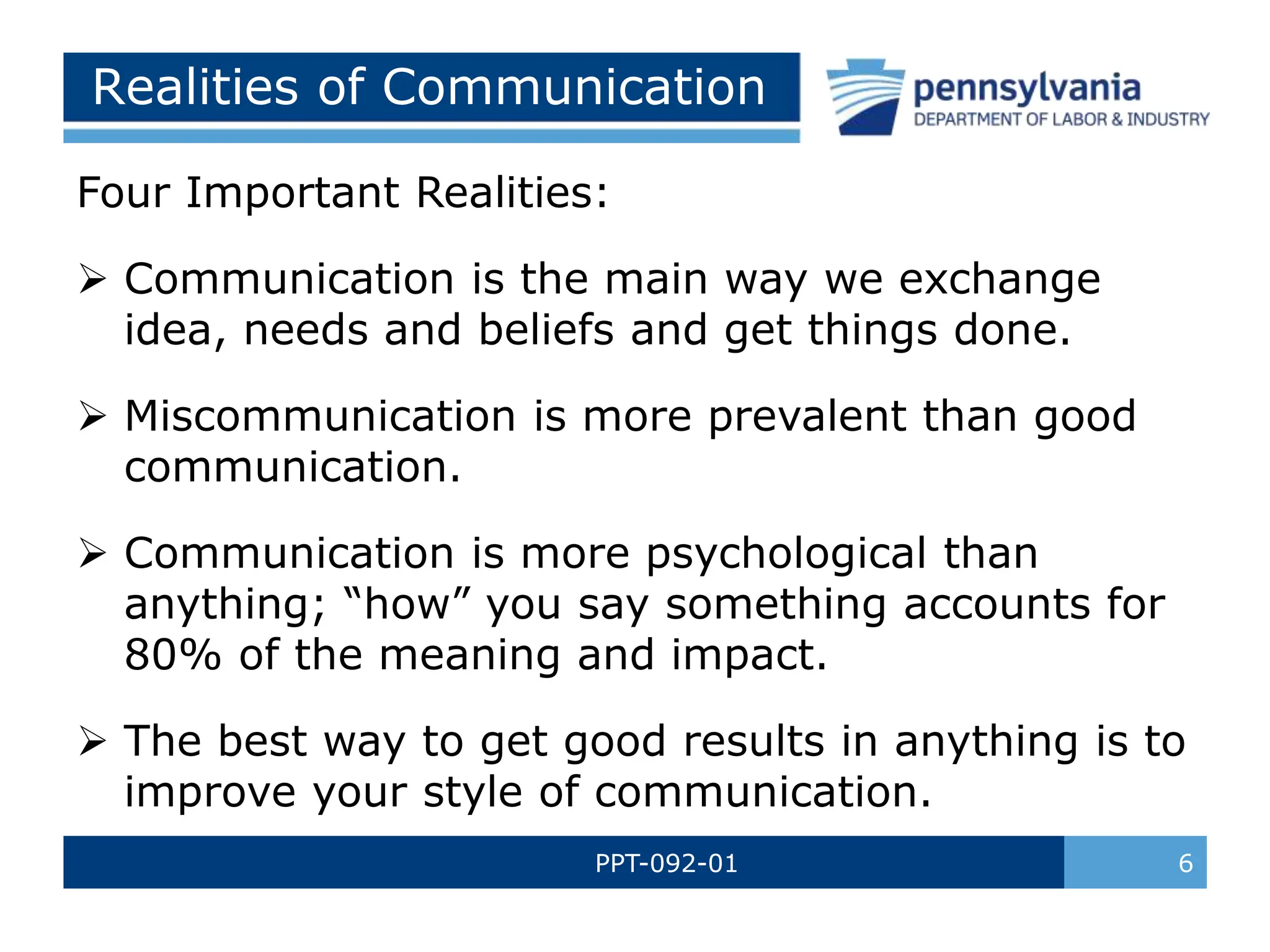 Realities of Communication

pennsylvania
DEPARTMENT OF LABOR & INDUSTRY

Four Important Realities:

➢ Communication is the main way we exchange idea, needs and beliefs and get things done.

➢ Miscommunication is more prevalent than good communication.

➢ Communication is more psychological than anything; “how” you say something accounts for 80% of the meaning and impact.

➢ The best way to get good results in anything is to improve your style of communication.

PPT-092-01

6